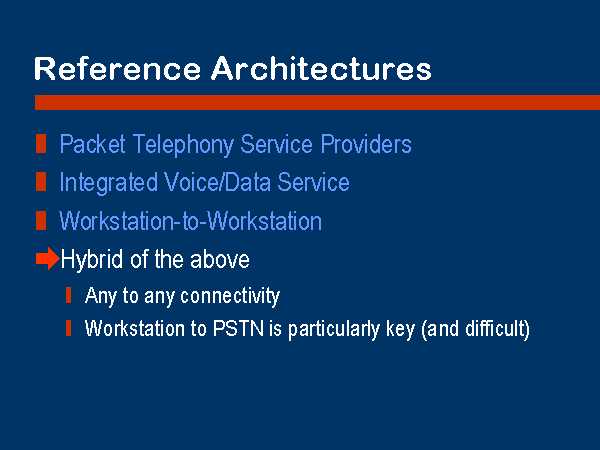 Reference Architectures

Packet Telephony Service Providers

Integrated Voice/Data Service

Workstation-to-Workstation

Hybrid of the above

Any to any connectivity

Workstation to PSTN is particularly key (and difficult)